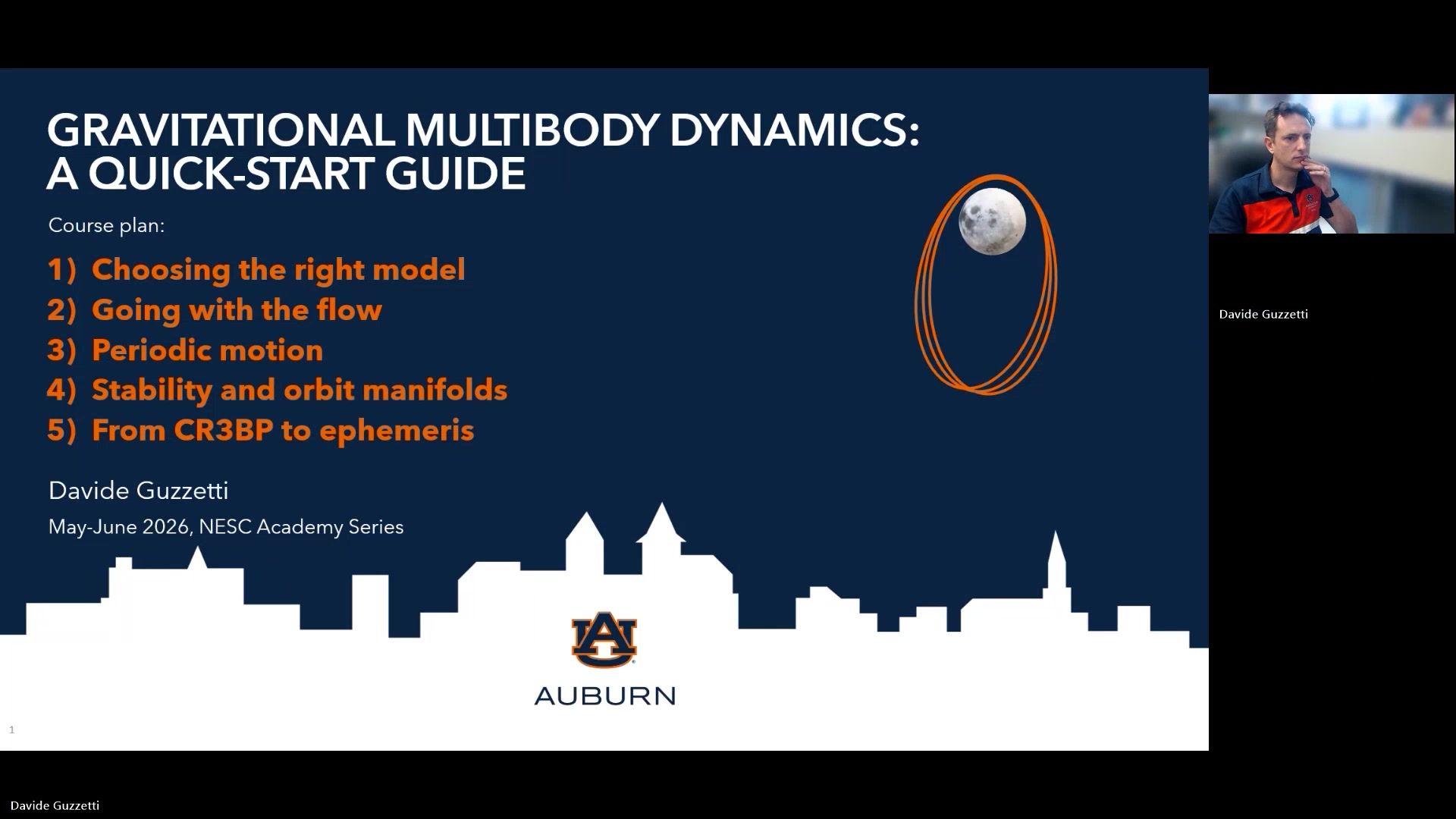 GRAVITATIONAL MULTIBODY DYNAMICS: A QUICK-START GUIDE

Course plan:

1) Choosing the right model
2) Going with the flow
3) Periodic motion
4) Stability and orbit manifolds
5) From CR3BP to ephemeris

Davide Guzzetti

May-June 2026, NESC Academy Series

AU

AUBURN

1

Davide Guzzetti

Davide Guzzetti